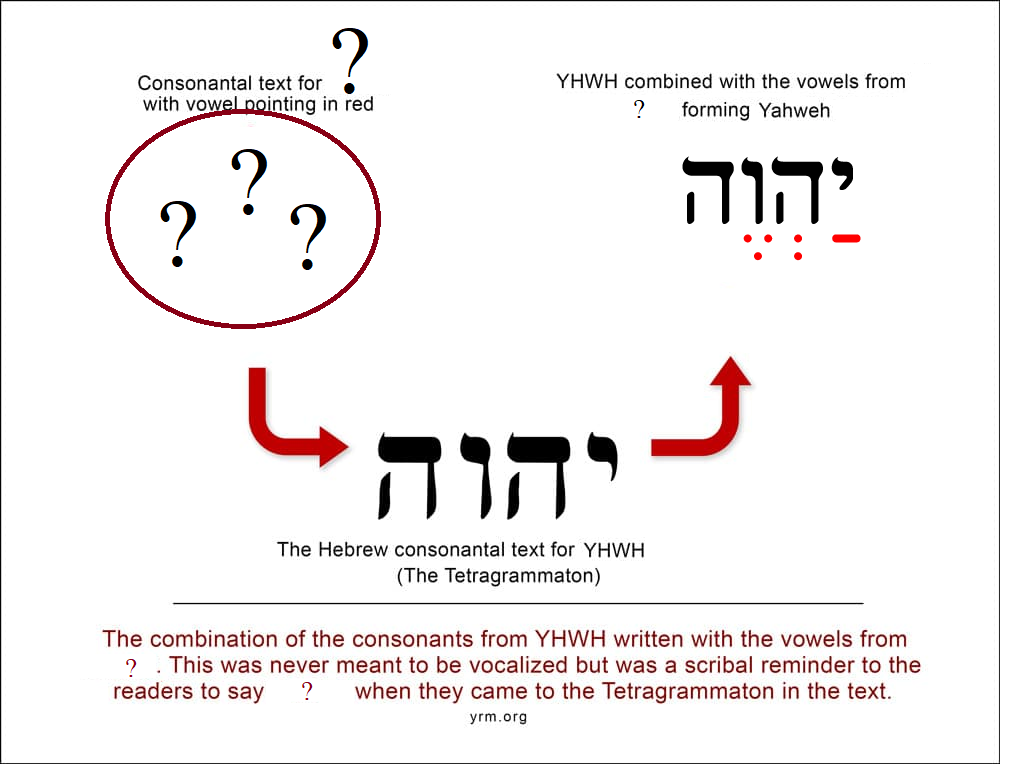 Consonantal text for ? with vowel pointing in red

? ? ?

YHWH combined with the vowels from ? forming Yahweh

יַהְוֶה

יהוה

The Hebrew consonantal text for YHWH (The Tetragrammaton)

The combination of the consonants from YHWH written with the vowels from ? . This was never meant to be vocalized but was a scribal reminder to the readers to say ? when they came to the Tetragrammaton in the text.

yrm.org